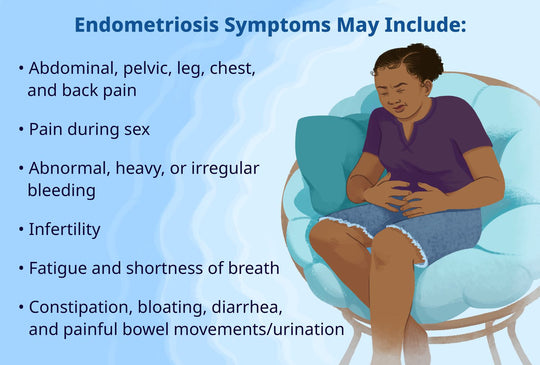 Endometriosis Symptoms May Include:

• Abdominal, pelvic, leg, chest, and back pain

• Pain during sex

• Abnormal, heavy, or irregular bleeding

• Infertility

• Fatigue and shortness of breath

• Constipation, bloating, diarrhea, and painful bowel movements/urination